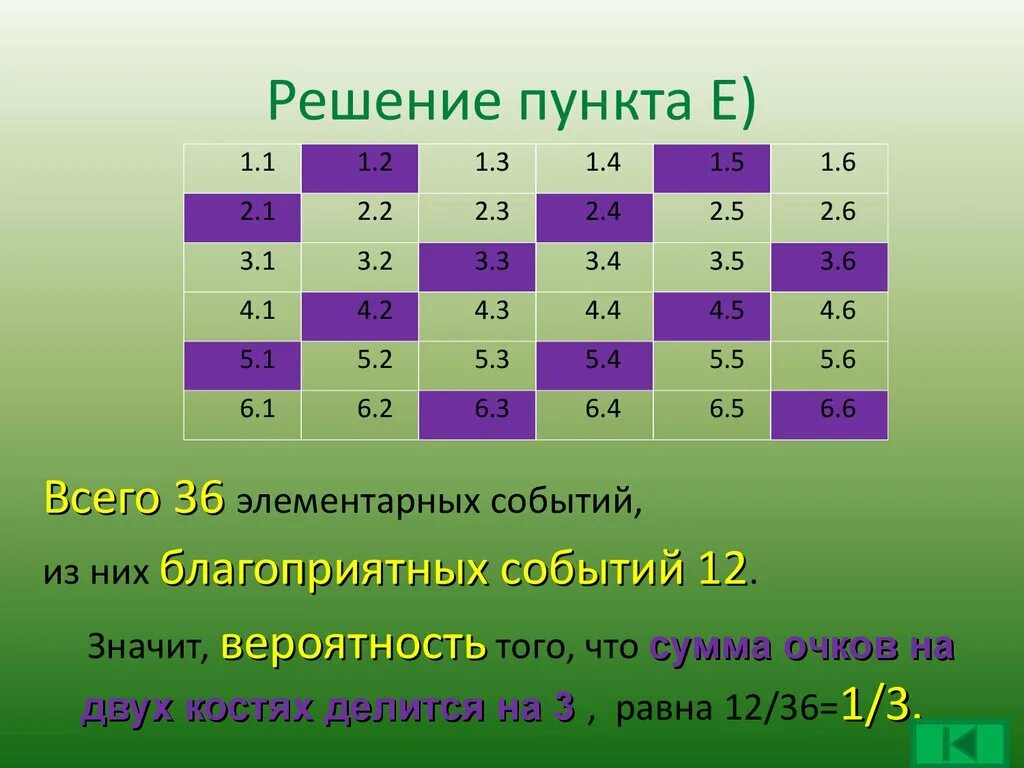 Решение пункта Е)

| 1.1 | 1.2 | 1.3 | 1.4 | 1.5 | 1.6 |
|---|---|---|---|---|---|
| 2.1 | 2.2 | 2.3 | 2.4 | 2.5 | 2.6 |
| 3.1 | 3.2 | 3.3 | 3.4 | 3.5 | 3.6 |
| 4.1 | 4.2 | 4.3 | 4.4 | 4.5 | 4.6 |
| 5.1 | 5.2 | 5.3 | 5.4 | 5.5 | 5.6 |
| 6.1 | 6.2 | 6.3 | 6.4 | 6.5 | 6.6 |

Всего 36 элементарных событий,

из них благоприятных событий 12.

Значит, вероятность того, что сумма очков на двух костях делится на 3 , равна 12/36=1/3.